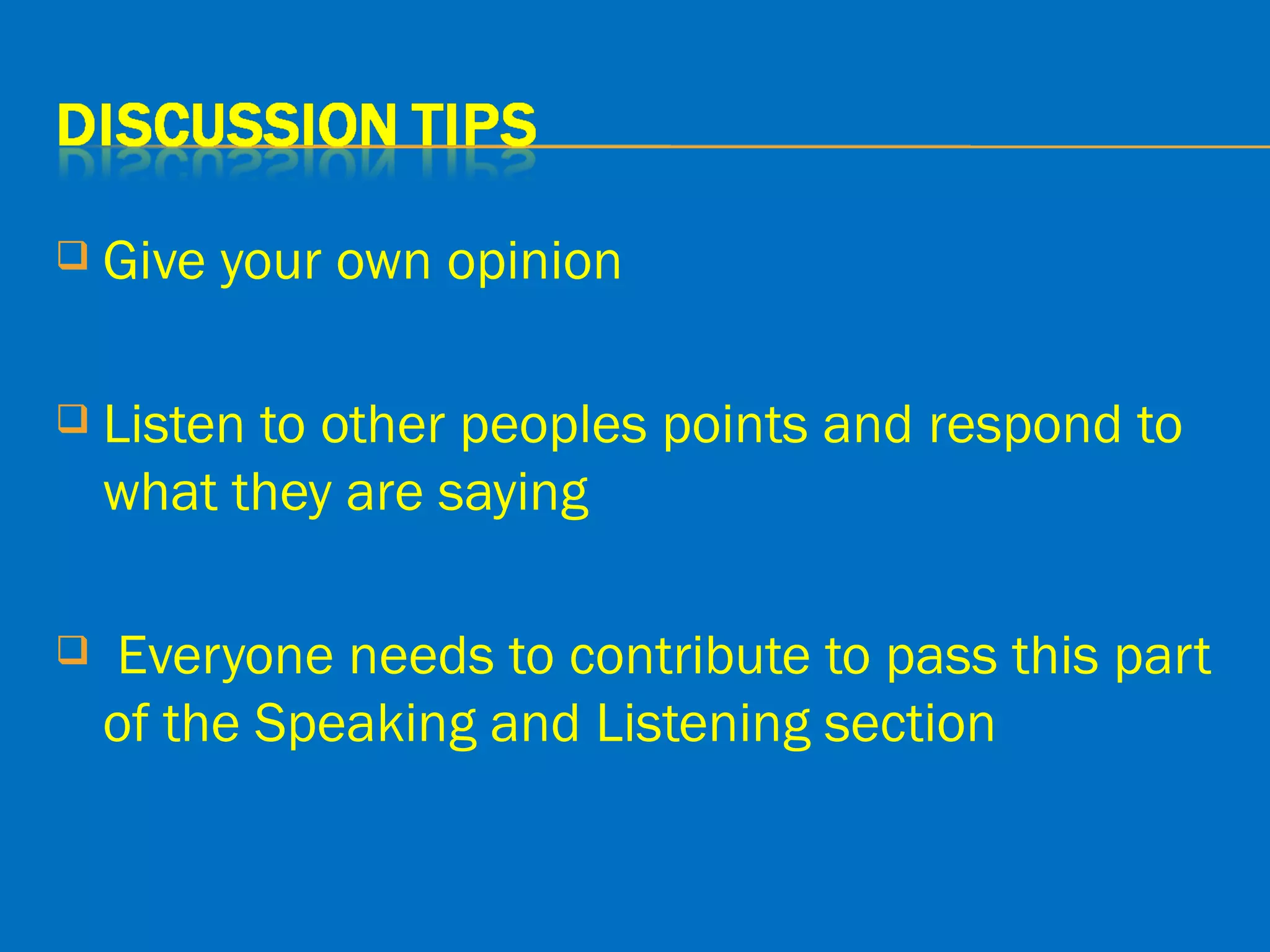 DISCUSSION TIPS

❑ Give your own opinion

❑ Listen to other peoples points and respond to what they are saying

❑ Everyone needs to contribute to pass this part of the Speaking and Listening section